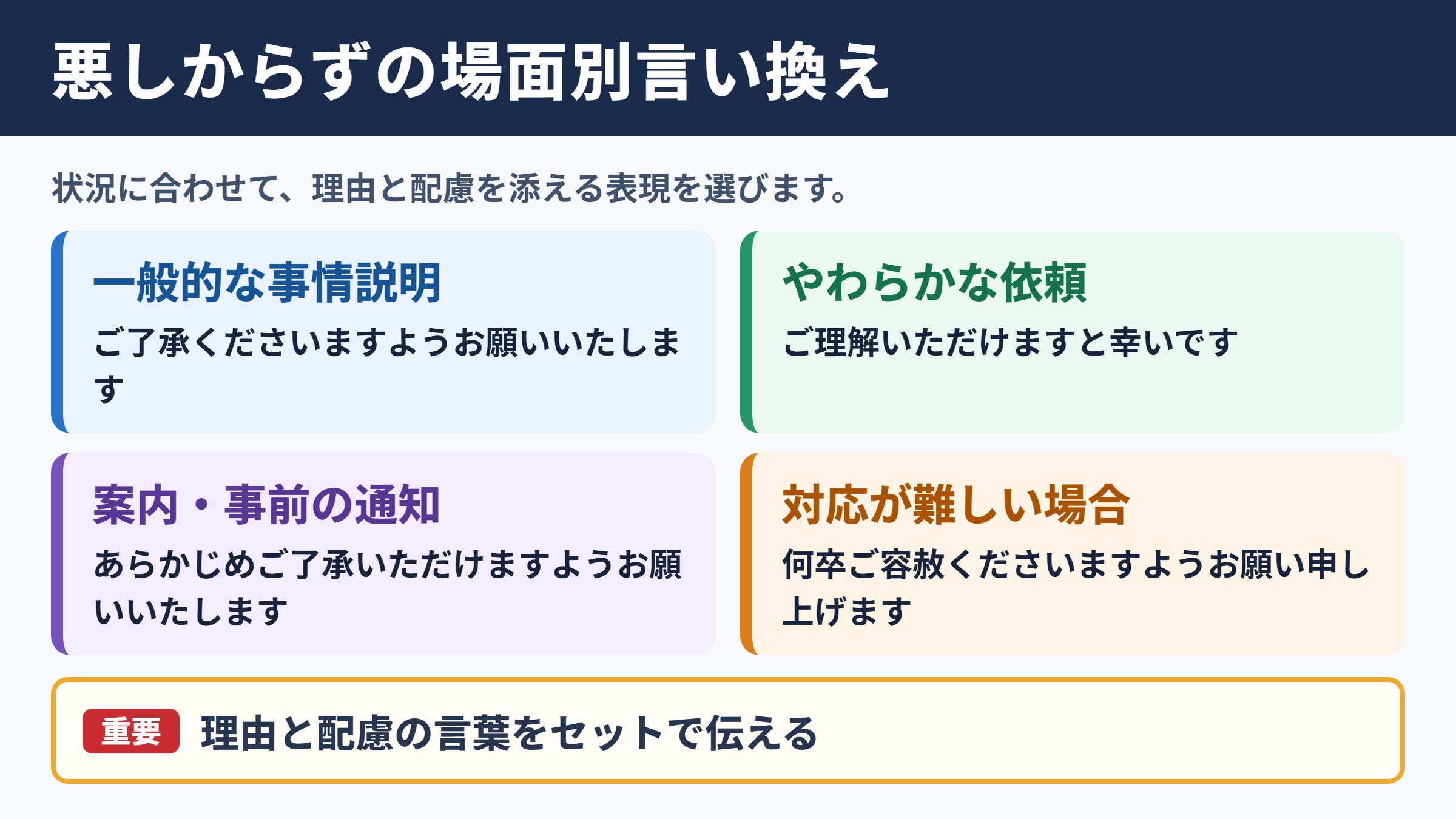 悪しからずの場面別言い換え

状況に合わせて、理由と配慮を添える表現を選びます。

一般的な事情説明
ご了承くださいますようお願いいたします

やわらかな依頼
ご理解いただけますと幸いです

案内・事前の通知
あらかじめご了承いただけますようお願いいたします

対応が難しい場合
何卒ご容赦くださいますようお願い申し上げます

重要 理由と配慮の言葉をセットで伝える